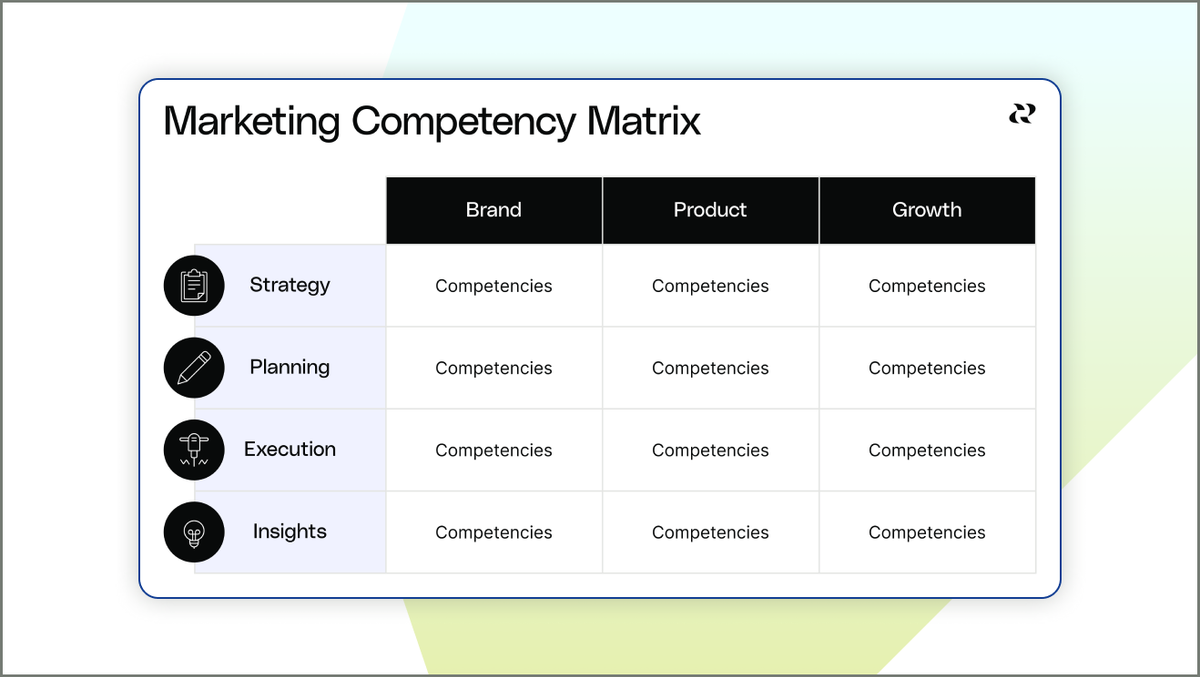 Marketing Competency Matrix

| | Brand | Product | Growth |
|---|---|---|---|
| Strategy | Competencies | Competencies | Competencies |
| Planning | Competencies | Competencies | Competencies |
| Execution | Competencies | Competencies | Competencies |
| Insights | Competencies | Competencies | Competencies |